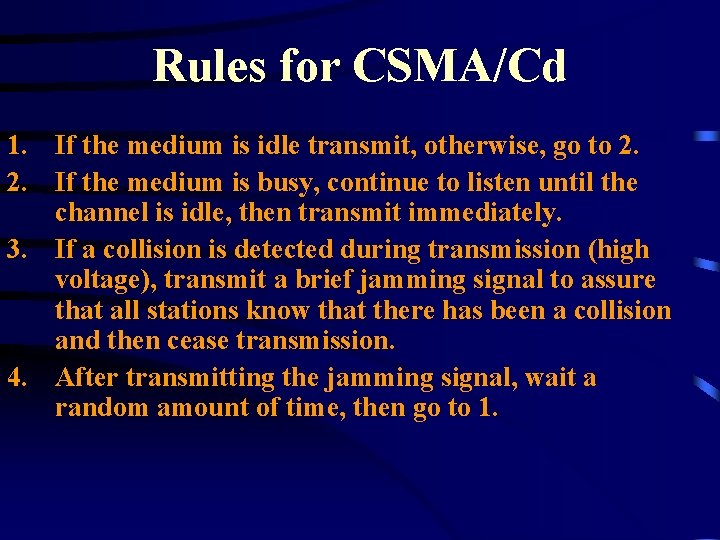 Rules for CSMA/Cd

1. If the medium is idle transmit, otherwise, go to 2.
2. If the medium is busy, continue to listen until the channel is idle, then transmit immediately.
3. If a collision is detected during transmission (high voltage), transmit a brief jamming signal to assure that all stations know that there has been a collision and then cease transmission.
4. After transmitting the jamming signal, wait a random amount of time, then go to 1.